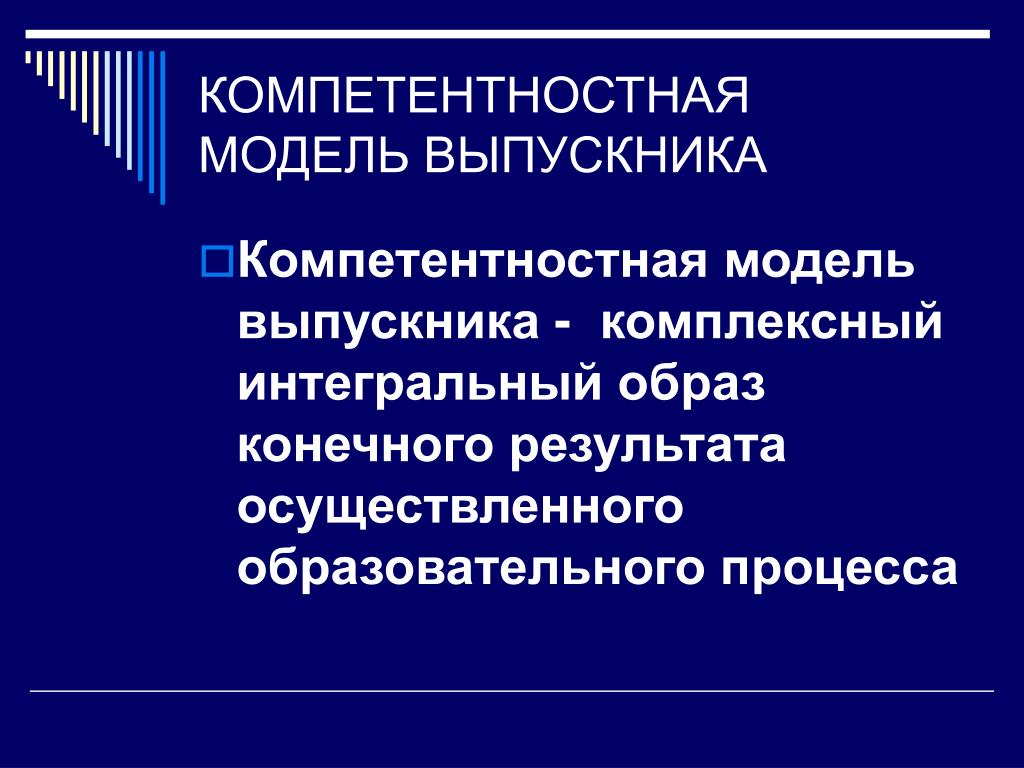 КОМПЕТЕНТНОСТНАЯ МОДЕЛЬ ВЫПУСКНИКА

Компетентностная модель выпускника - комплексный интегральный образ конечного результата осуществленного образовательного процесса